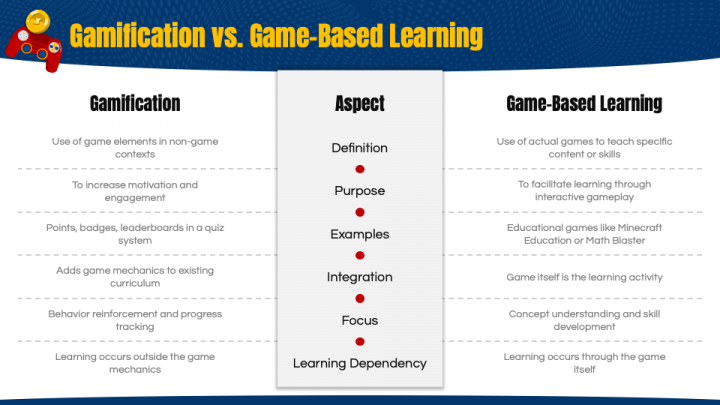 Gamification vs. Game-Based Learning

| Gamification | Aspect | Game-Based Learning |
|---|---|---|
| Use of game elements in non-game contexts | Definition | Use of actual games to teach specific content or skills |
| To increase motivation and engagement | Purpose | To facilitate learning through interactive gameplay |
| Points, badges, leaderboards in a quiz system | Examples | Educational games like Minecraft Education or Math Blaster |
| Adds game mechanics to existing curriculum | Integration | Game itself is the learning activity |
| Behavior reinforcement and progress tracking | Focus | Concept understanding and skill development |
| Learning occurs outside the game mechanics | Learning Dependency | Learning occurs through the game itself |